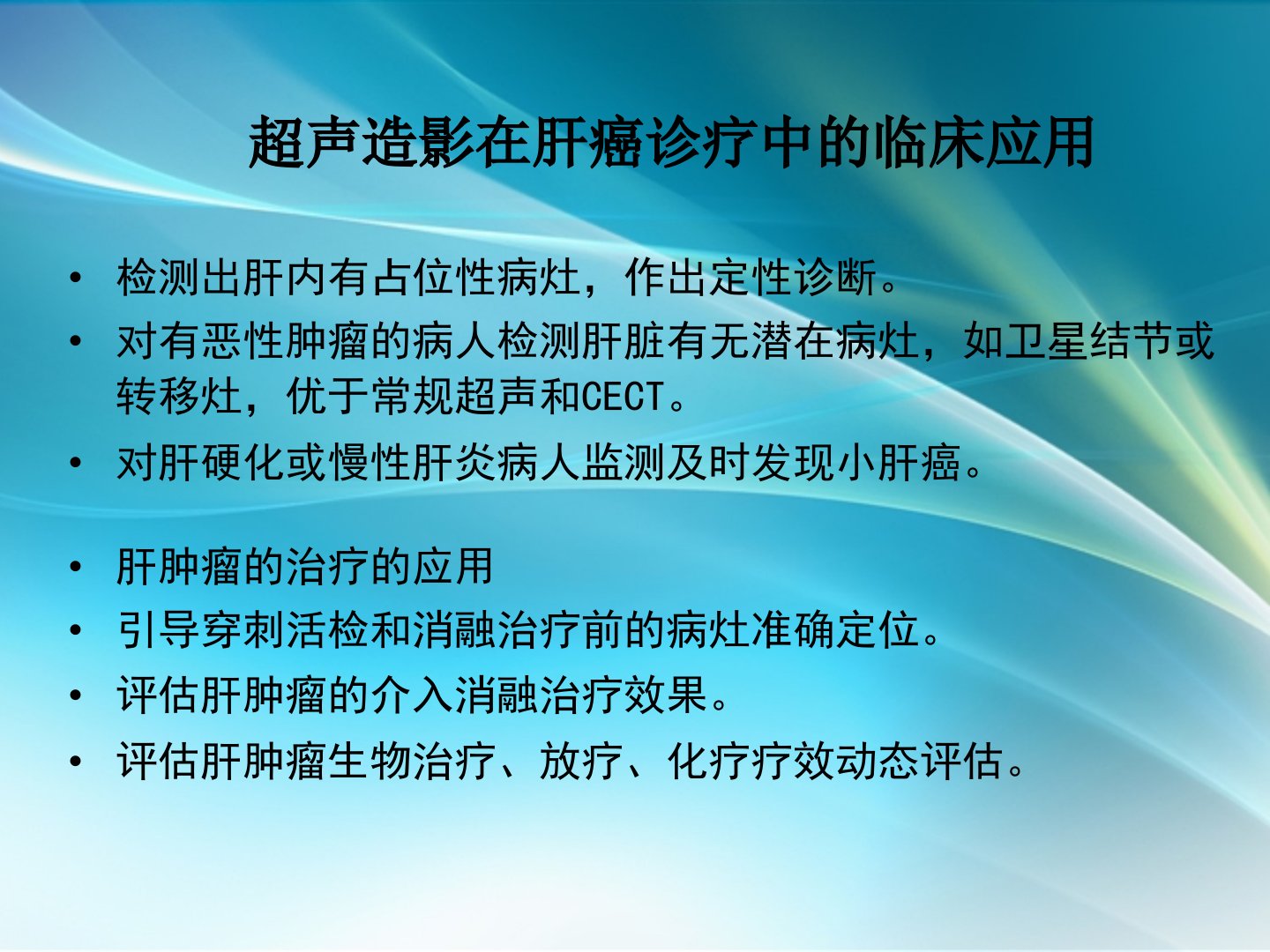 超声造影在肝癌诊疗中的临床应用

• 检测出肝内有占位性病灶，作出定性诊断。
• 对有恶性肿瘤的病人检测肝脏有无潜在病灶，如卫星结节或转移灶，优于常规超声和CECT。
• 对肝硬化或慢性肝炎病人监测及时发现小肝癌。

• 肝肿瘤的治疗的应用
• 引导穿刺活检和消融治疗前的病灶准确定位。
• 评估肝肿瘤的介入消融治疗效果。
• 评估肝肿瘤生物治疗、放疗、化疗疗效动态评估。